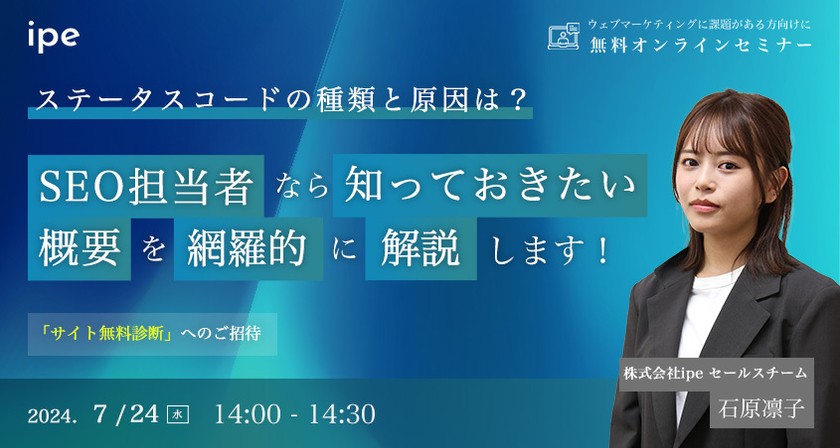 ipe

ウェブマーケティングに課題がある方向けに
無料オンラインセミナー

ステータスコードの種類と原因は？

SEO担当者 なら 知っておきたい
概要 を 網羅的 に 解説 します！

「サイト無料診断」へのご招待

2024. 7 / 24 水 14:00 - 14:30

株式会社ipe セールスチーム
石原凛子